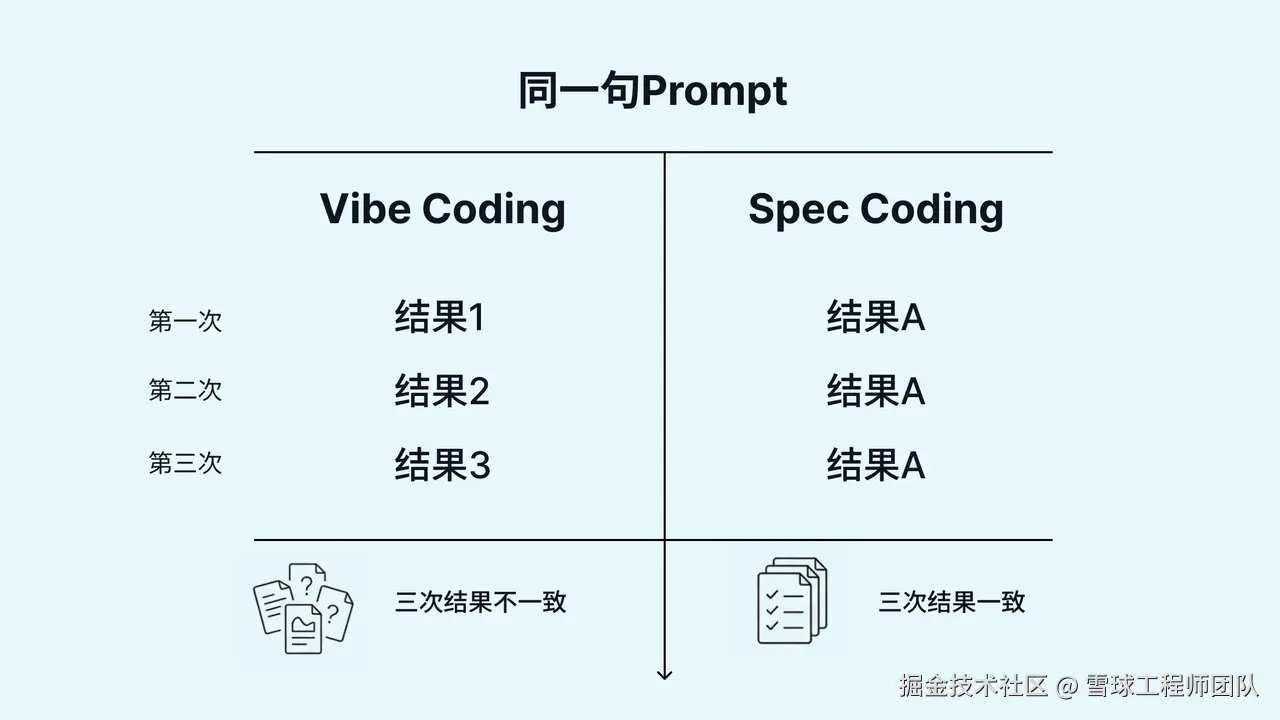 同一句Prompt

| | Vibe Coding | Spec Coding |
|---|---|---|
| 第一次 | 结果1 | 结果A |
| 第二次 | 结果2 | 结果A |
| 第三次 | 结果3 | 结果A |
| | 三次结果不一致 | 三次结果一致 |

掘金技术社区 @ 雪球工程师团队